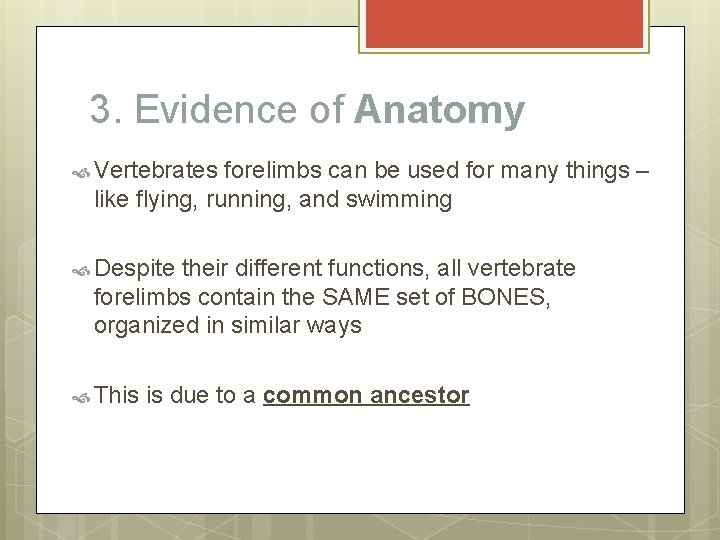 3. Evidence of Anatomy

Vertebrates forelimbs can be used for many things – like flying, running, and swimming

Despite their different functions, all vertebrate forelimbs contain the SAME set of BONES, organized in similar ways

This is due to a common ancestor